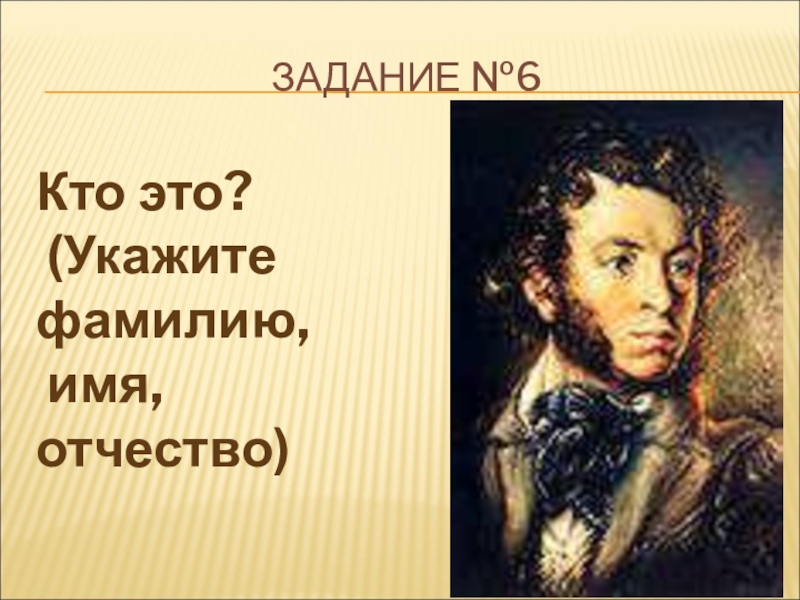 ЗАДАНИЕ №6

Кто это? (Укажите фамилию, имя, отчество)